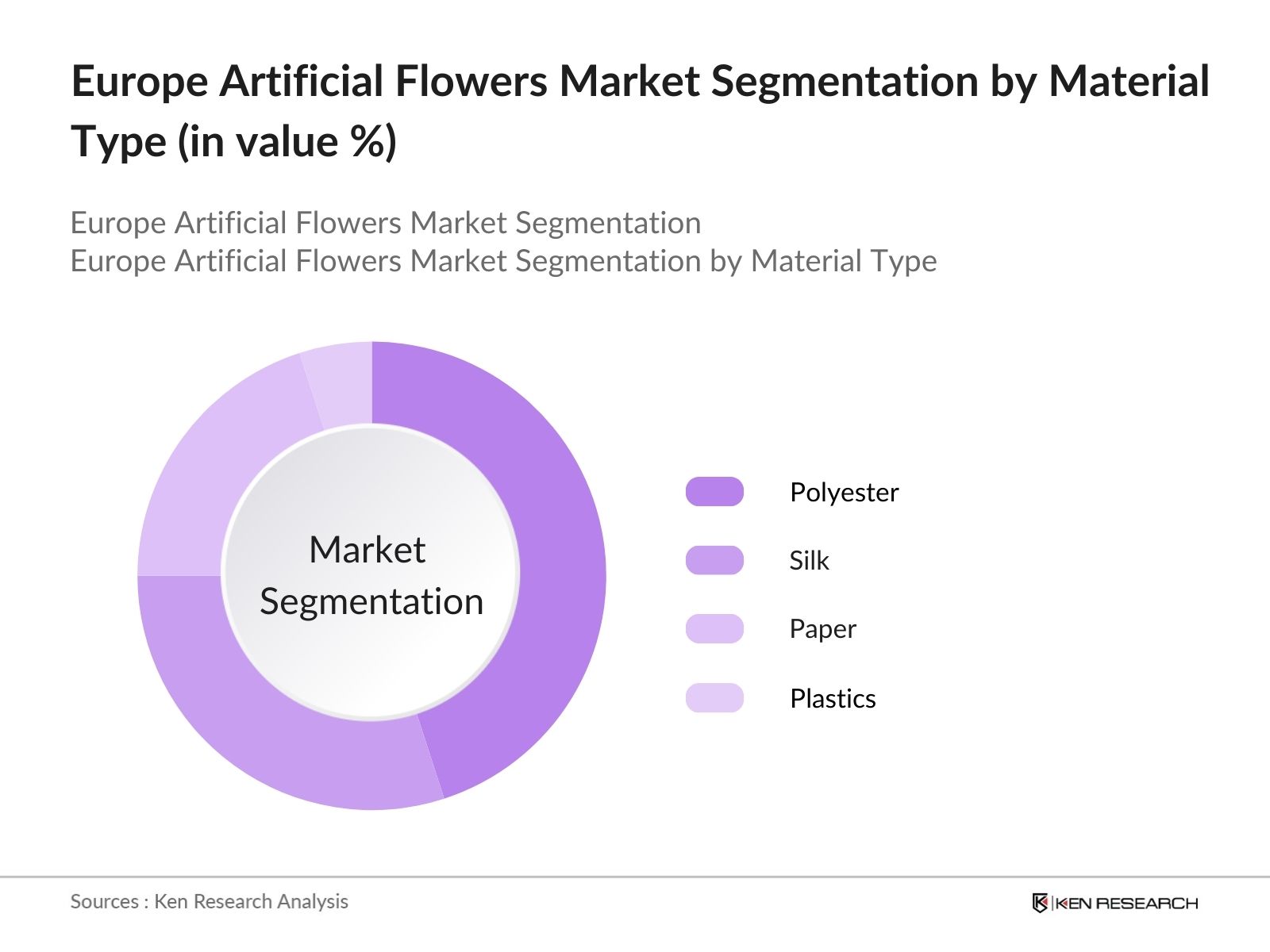 Europe Artificial Flowers Market Segmentation by Material Type (in value %)

Europe Artificial Flowers Market Segmentation
Europe Artificial Flowers Market Segmentation by Material Type

Market Segmentation

Polyester
Silk
Paper
Plastics

Sources : Ken Research Analysis

KEN RESEARCH